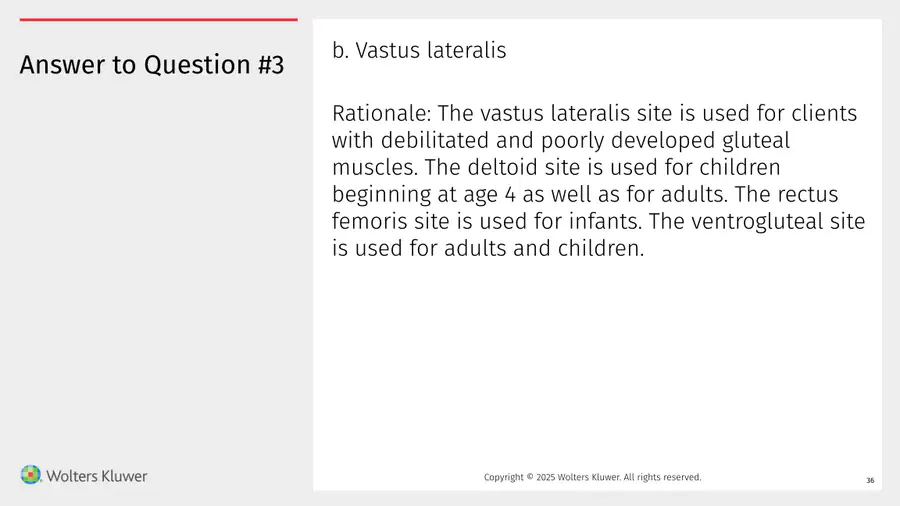 Answer to Question #3

b. Vastus lateralis

Rationale: The vastus lateralis site is used for clients with debilitated and poorly developed gluteal muscles. The deltoid site is used for children beginning at age 4 as well as for adults. The rectus femoris site is used for infants. The ventrogluteal site is used for adults and children.

Wolters Kluwer

Copyright © 2025 Wolters Kluwer. All rights reserved.

36